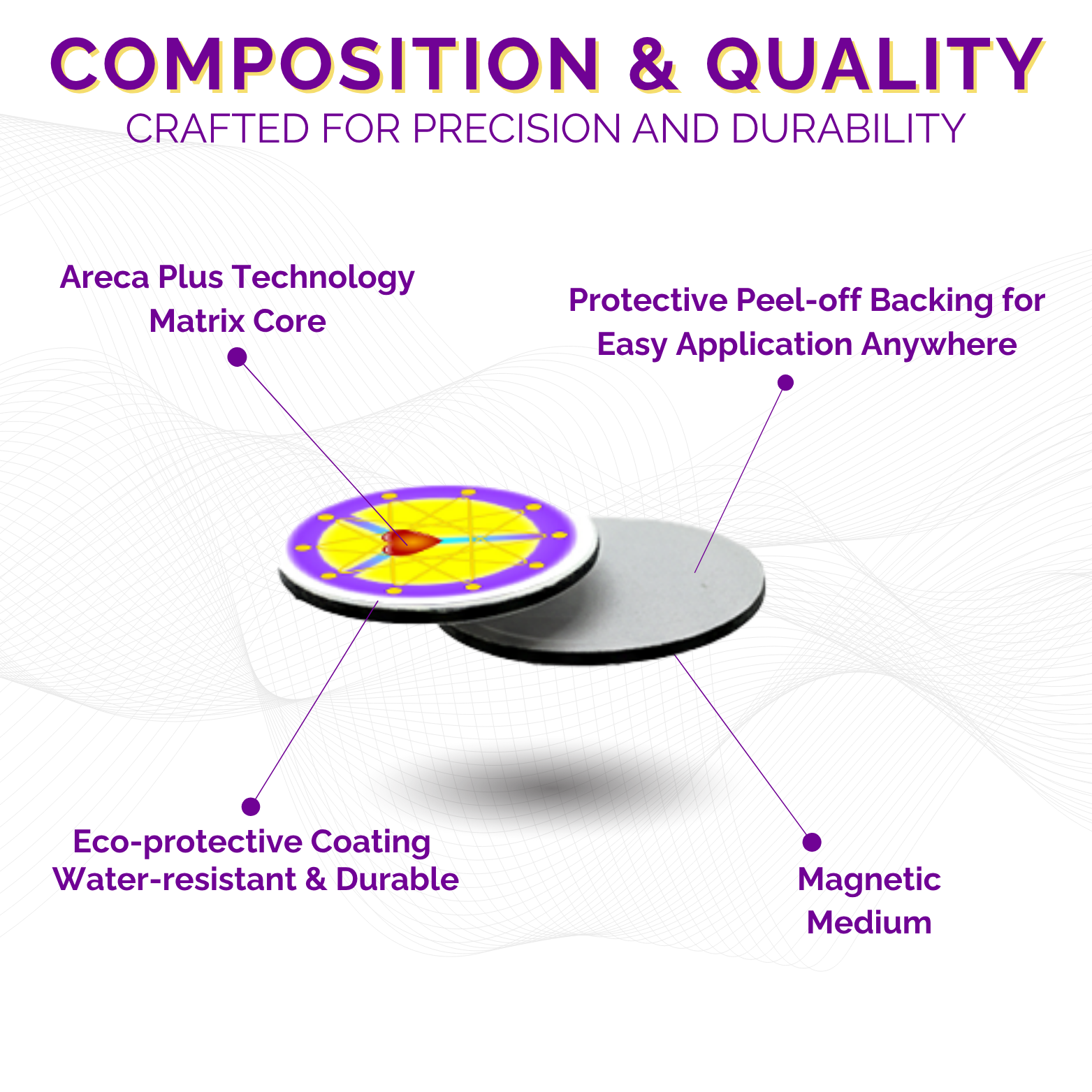 COMPOSITION & QUALITY
CRAFTED FOR PRECISION AND DURABILITY

Areca Plus Technology
Matrix Core

Protective Peel-off Backing for
Easy Application Anywhere

Eco-protective Coating
Water-resistant & Durable

Magnetic
Medium